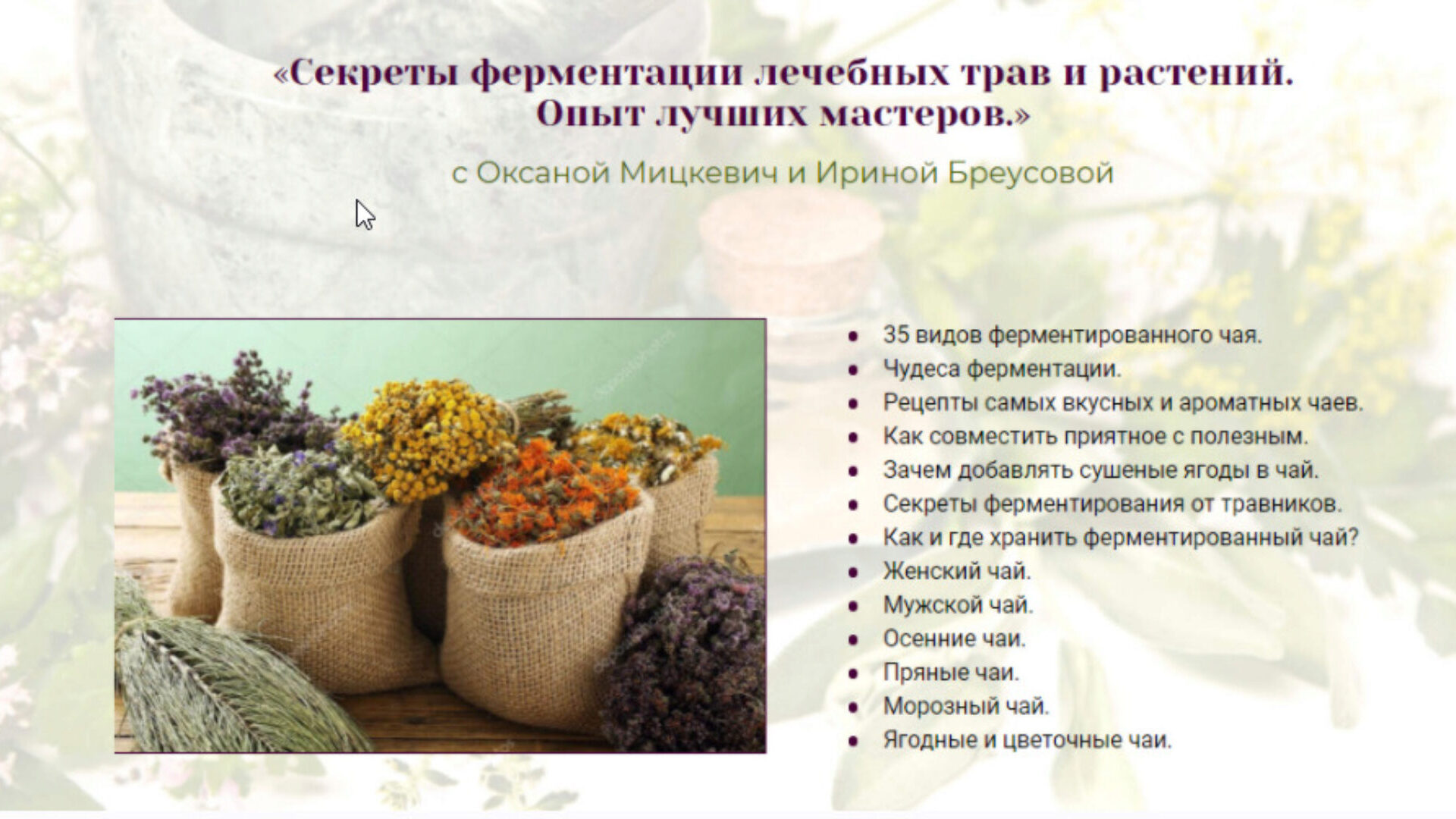 «Секреты ферментации лечебных трав и растений. Опыт лучших мастеров.»

с Оксаной Мицкевич и Ириной Бреусовой

- 35 видов ферментированного чая.
- Чудеса ферментации.
- Рецепты самых вкусных и ароматных чаев.
- Как совместить приятное с полезным.
- Зачем добавлять сушеные ягоды в чай.
- Секреты ферментирования от травников.
- Как и где хранить ферментированный чай?
- Женский чай.
- Мужской чай.
- Осенние чаи.
- Пряные чаи.
- Морозный чай.
- Ягодные и цветочные чаи.